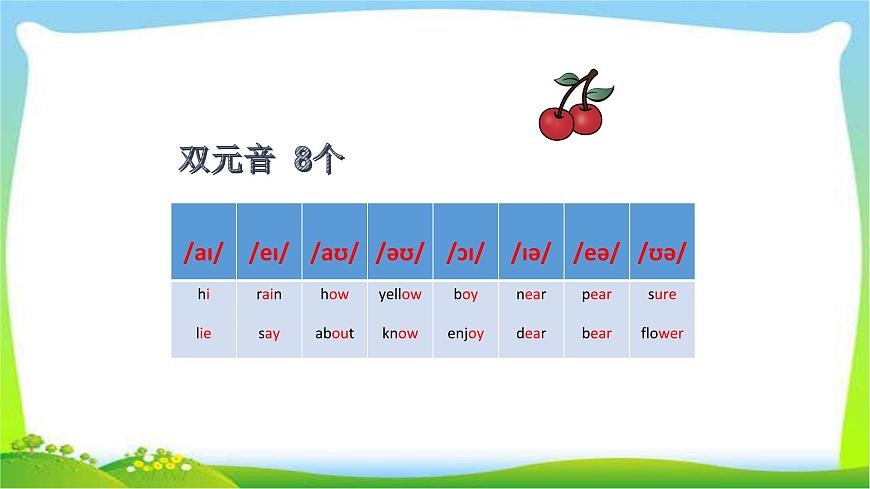 双元音 8个

| /aɪ/ | /eɪ/ | /aʊ/ | /əʊ/ | /ɔɪ/ | /ɪə/ | /eə/ | /ʊə/ |
|---|---|---|---|---|---|---|---|
| hi | rain | how | yellow | boy | near | pear | sure |
| lie | say | about | know | enjoy | dear | bear | flower |